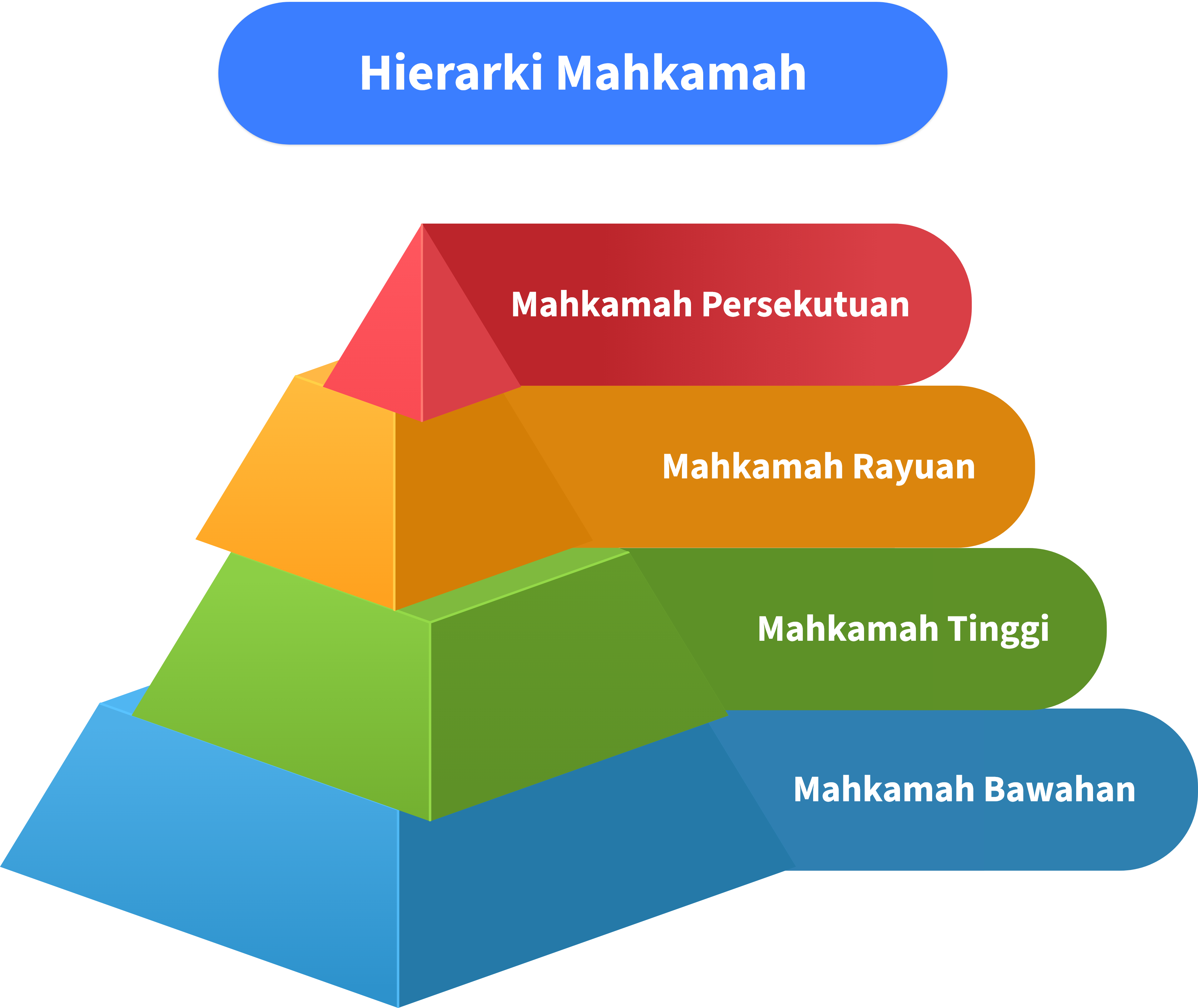 Hierarki Mahkamah

Mahkamah Persekutuan

Mahkamah Rayuan

Mahkamah Tinggi

Mahkamah Bawahan